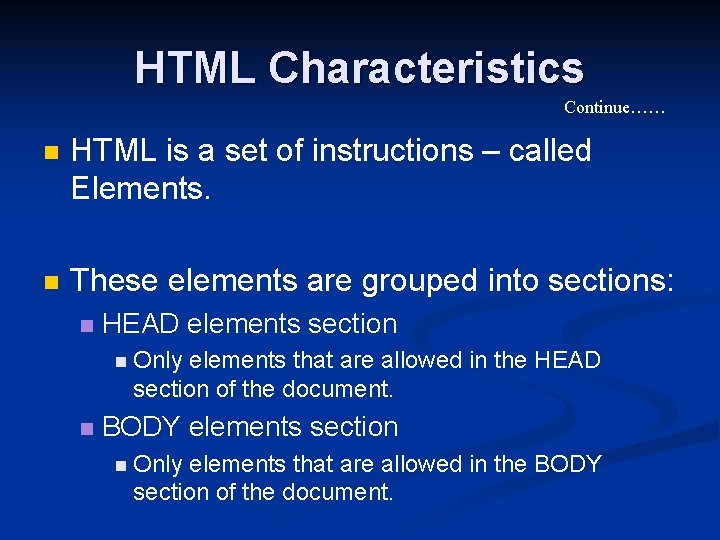 HTML Characteristics

Continue……

HTML is a set of instructions – called Elements.

These elements are grouped into sections:

HEAD elements section

Only elements that are allowed in the HEAD section of the document.

BODY elements section

Only elements that are allowed in the BODY section of the document.